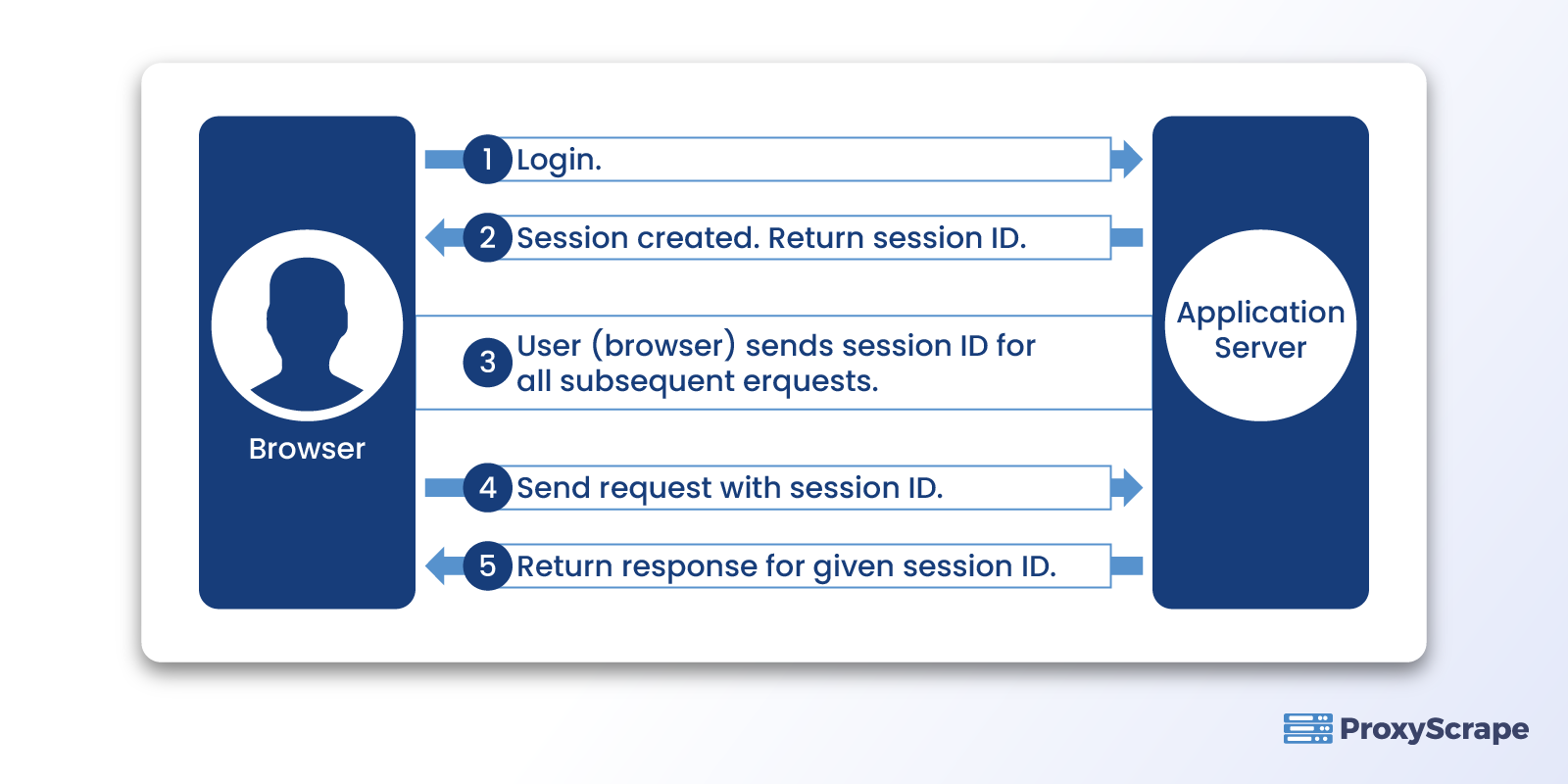 Browser

1 Login.

2 Session created. Return session ID.

3 User (browser) sends session ID for all subsequent erquests.

4 Send request with session ID.

5 Return response for given session ID.

Application Server

ProxyScrape